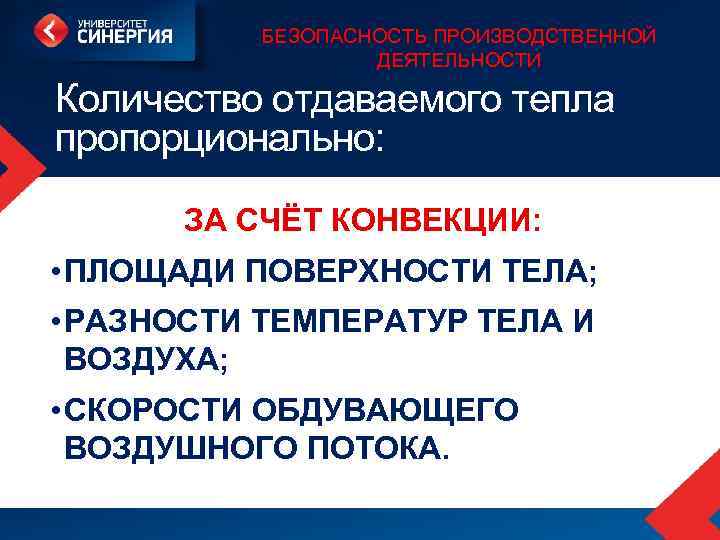 УНИВЕРСИТЕТ СИНЕРГИЯ

БЕЗОПАСНОСТЬ ПРОИЗВОДСТВЕННОЙ ДЕЯТЕЛЬНОСТИ

Количество отдаваемого тепла пропорционально:

ЗА СЧЁТ КОНВЕКЦИИ:

• ПЛОЩАДИ ПОВЕРХНОСТИ ТЕЛА;

• РАЗНОСТИ ТЕМПЕРАТУР ТЕЛА И ВОЗДУХА;

• СКОРОСТИ ОБДУВАЮЩЕГО ВОЗДУШНОГО ПОТОКА.